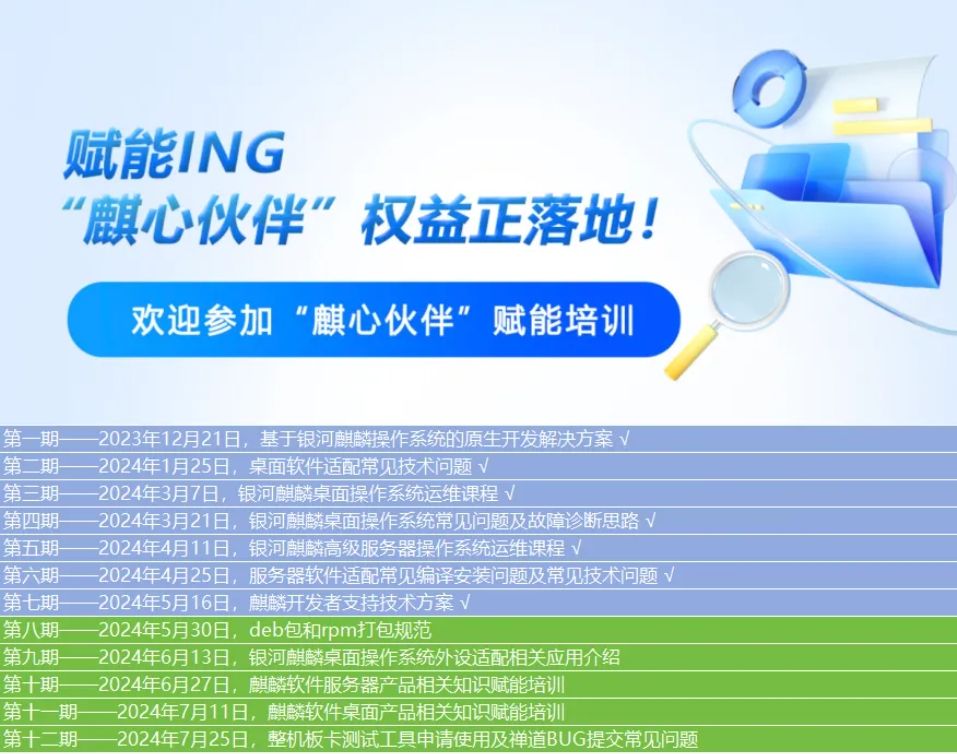 赋能ING
“麒心伙伴”权益正落地！

欢迎参加“麒心伙伴”赋能培训

第一期——2023年12月21日，基于银河麒麟操作系统的原生开发解决方案 √
第二期——2024年1月25日，桌面软件适配常见技术问题 √
第三期——2024年3月7日，银河麒麟桌面操作系统运维课程 √
第四期——2024年3月21日，银河麒麟桌面操作系统常见问题及故障诊断思路 √
第五期——2024年4月11日，银河麒麟高级服务器操作系统运维课程 √
第六期——2024年4月25日，服务器软件适配常见编译安装问题及常见技术问题 √
第七期——2024年5月16日，麒麟开发者支持技术方案 √
第八期——2024年5月30日，deb包和rpm打包规范
第九期——2024年6月13日，银河麒麟桌面操作系统外设适配相关应用介绍
第十期——2024年6月27日，麒麟软件服务器产品相关知识赋能培训
第十一期——2024年7月11日，麒麟软件桌面产品相关知识赋能培训
第十二期——2024年7月25日，整机板卡测试工具申请使用及禅道BUG提交常见问题